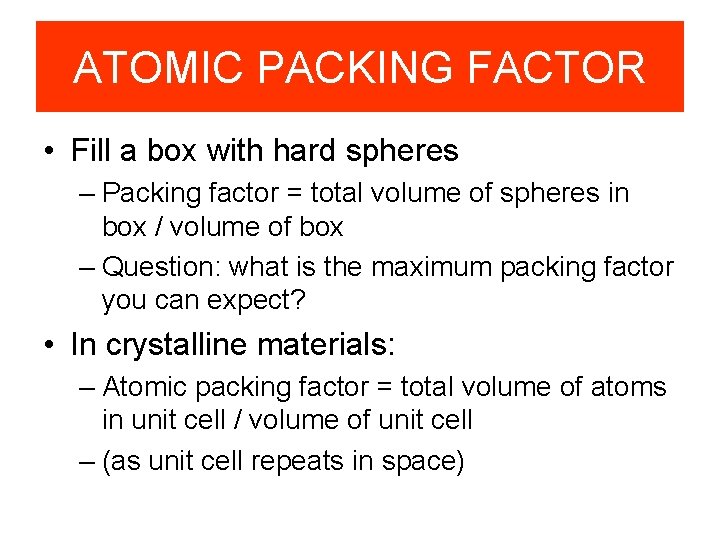 ATOMIC PACKING FACTOR

• Fill a box with hard spheres
– Packing factor = total volume of spheres in box / volume of box
– Question: what is the maximum packing factor you can expect?

• In crystalline materials:
– Atomic packing factor = total volume of atoms in unit cell / volume of unit cell
– (as unit cell repeats in space)